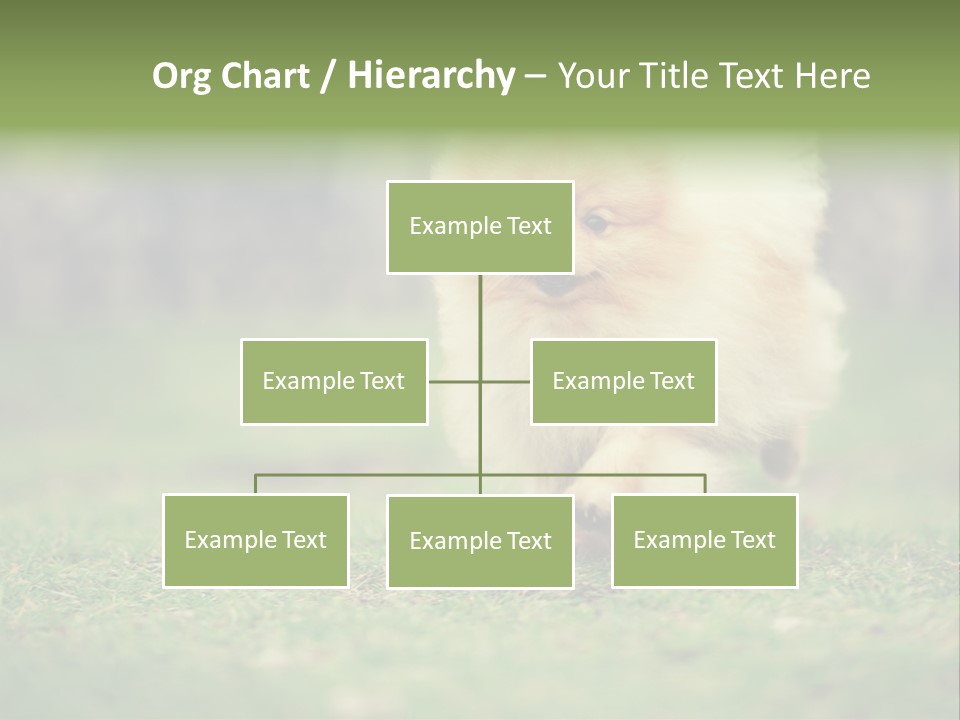 Org Chart / Hierarchy – Your Title Text Here

Example Text

Example Text

Example Text

Example Text

Example Text

Example Text